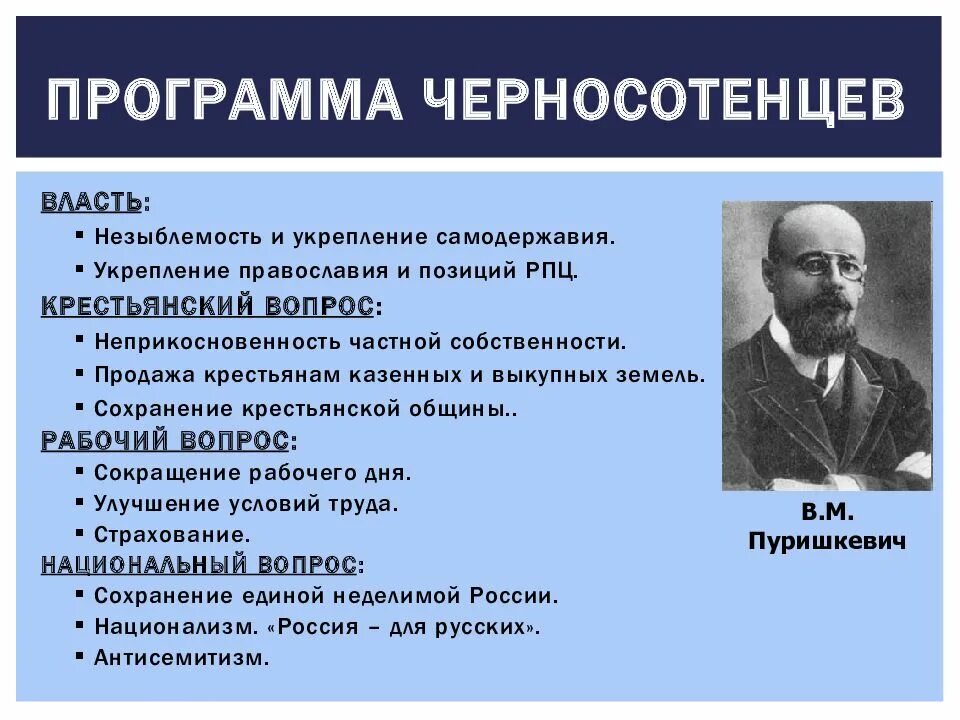 ПРОГРАММА ЧЕРНОСОТЕНЦЕВ

ВЛАСТЬ:
▪ Незыблемость и укрепление самодержавия.
▪ Укрепление православия и позиций РПЦ.

КРЕСТЬЯНСКИЙ ВОПРОС:
▪ Неприкосновенность частной собственности.
▪ Продажа крестьянам казенных и выкупных земель.
▪ Сохранение крестьянской общины..

РАБОЧИЙ ВОПРОС:
▪ Сокращение рабочего дня.
▪ Улучшение условий труда.
▪ Страхование.

НАЦИОНАЛЬНЫЙ ВОПРОС:
▪ Сохранение единой неделимой России.
▪ Национализм. «Россия – для русских».
▪ Антисемитизм.

В.М. Пуришкевич